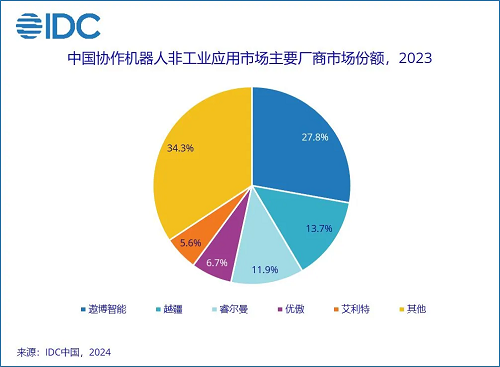 IDC

中国协作机器人非工业应用市场主要厂商市场份额，2023

27.8%
13.7%
11.9%
6.7%
5.6%
34.3%

遨博智能
越疆
睿尔曼
优傲
艾利特
其他

来源：IDC中国，2024